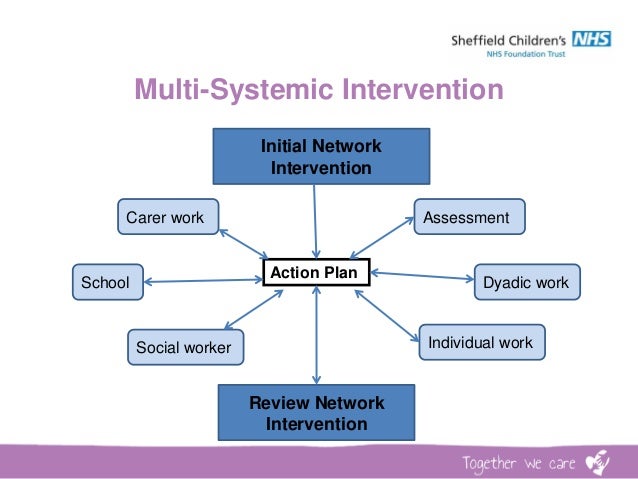 Sheffield Children's NHS
NHS Foundation Trust

Multi-Systemic Intervention

Initial Network Intervention

Carer work

Assessment

School

Action Plan

Dyadic work

Social worker

Individual work

Review Network Intervention

Together we care